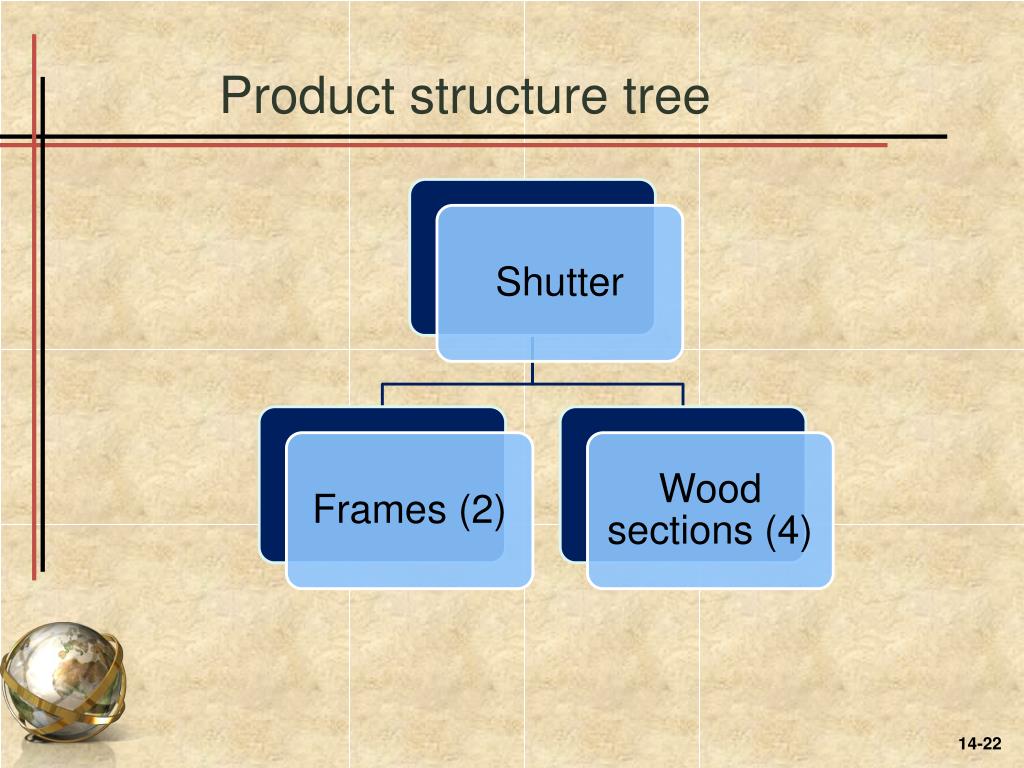 Product structure tree

Shutter

Frames (2)

Wood sections (4)

14-22